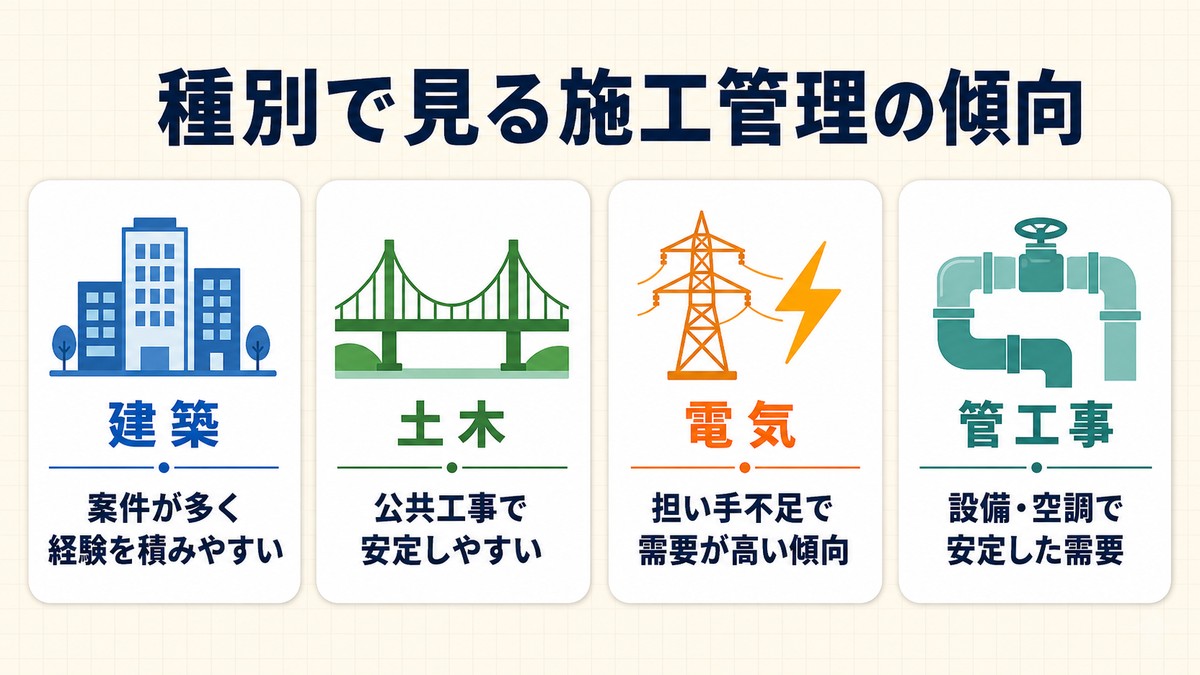 種別で見る施工管理の傾向

建築

案件が多く
経験を積みやすい

土木

公共工事で
安定しやすい

電気

担い手不足で
需要が高い傾向

管工事

設備・空調で
安定した需要